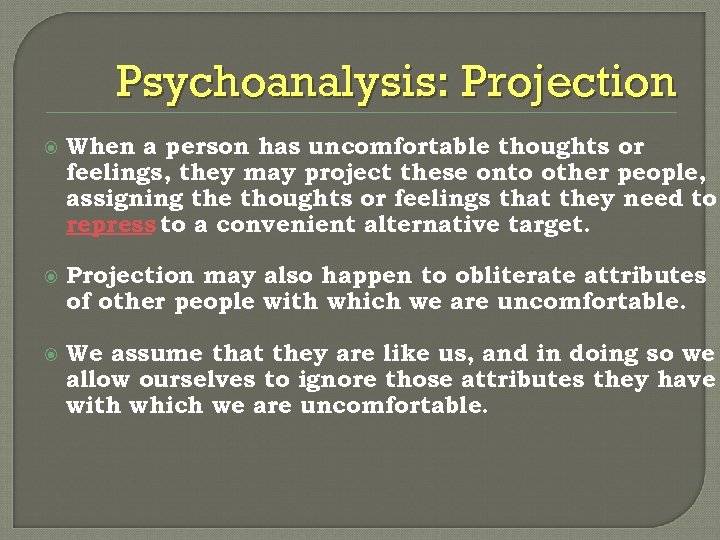 Psychoanalysis: Projection

When a person has uncomfortable thoughts or feelings, they may project these onto other people, assigning the thoughts or feelings that they need to repress to a convenient alternative target.

Projection may also happen to obliterate attributes of other people with which we are uncomfortable.

We assume that they are like us, and in doing so we allow ourselves to ignore those attributes they have with which we are uncomfortable.